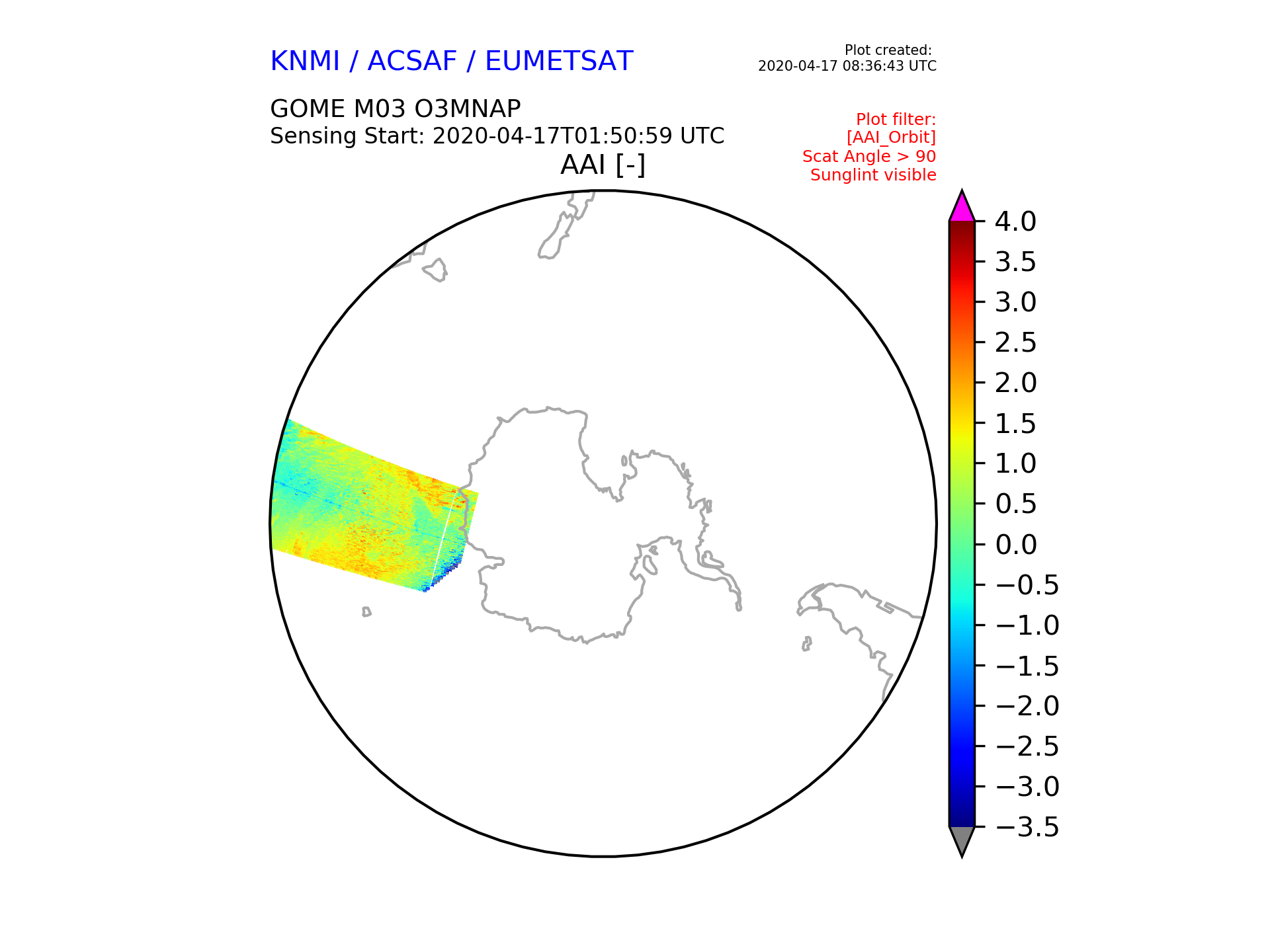 KNMI / ACSAF / EUMETSAT

Plot created:
2020-04-17 08:36:43 UTC

GOME M03 O3MNAP
Sensing Start: 2020-04-17T01:50:59 UTC

Plot filter:
[AAI_Orbit]
Scat Angle > 90
Sunglint visible

AAI [-]

4.0
3.5
3.0
2.5
2.0
1.5
1.0
0.5
0.0
−0.5
−1.0
−1.5
−2.0
−2.5
−3.0
−3.5